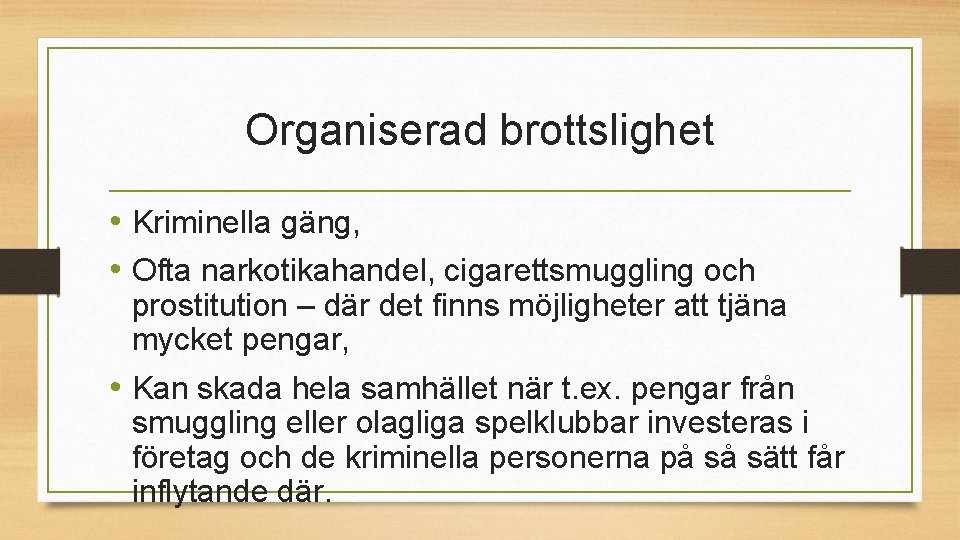 Organiserad brottslighet

• Kriminella gäng,
• Ofta narkotikahandel, cigarettsmuggling och prostitution – där det finns möjligheter att tjäna mycket pengar,
• Kan skada hela samhället när t.ex. pengar från smuggling eller olagliga spelklubbar investeras i företag och de kriminella personerna på så sätt får inflytande där.